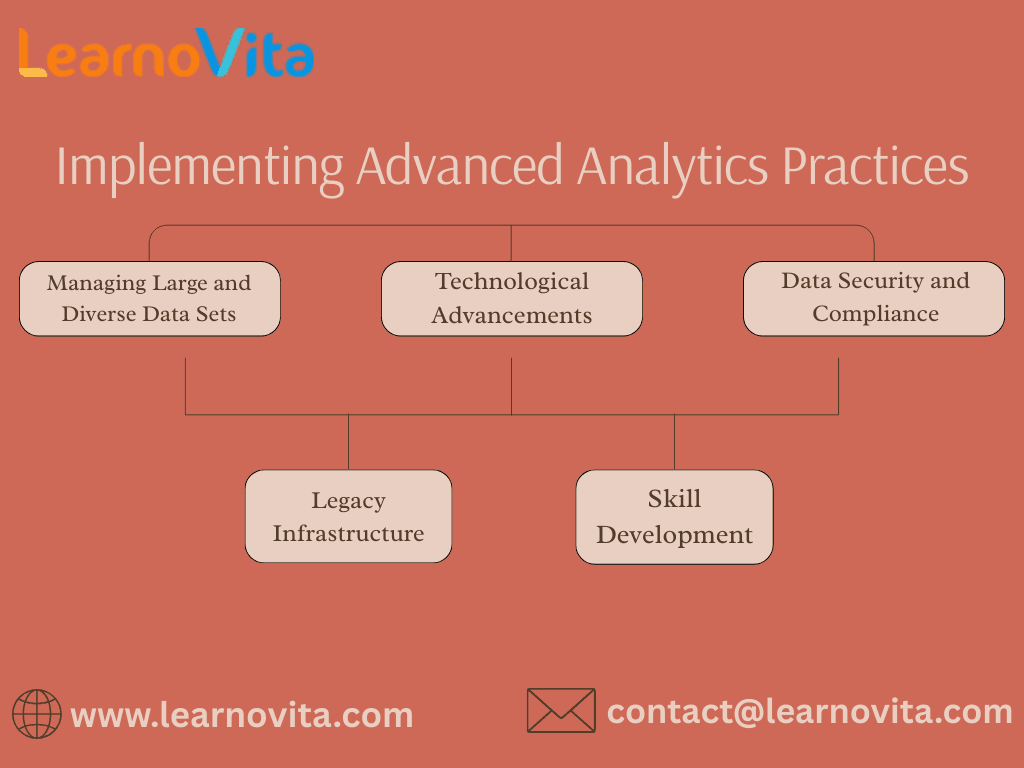 LearnoVita

Implementing Advanced Analytics Practices

Managing Large and Diverse Data Sets

Technological Advancements

Data Security and Compliance

Legacy Infrastructure

Skill Development

www.learnovita.com

contact@learnovita.com